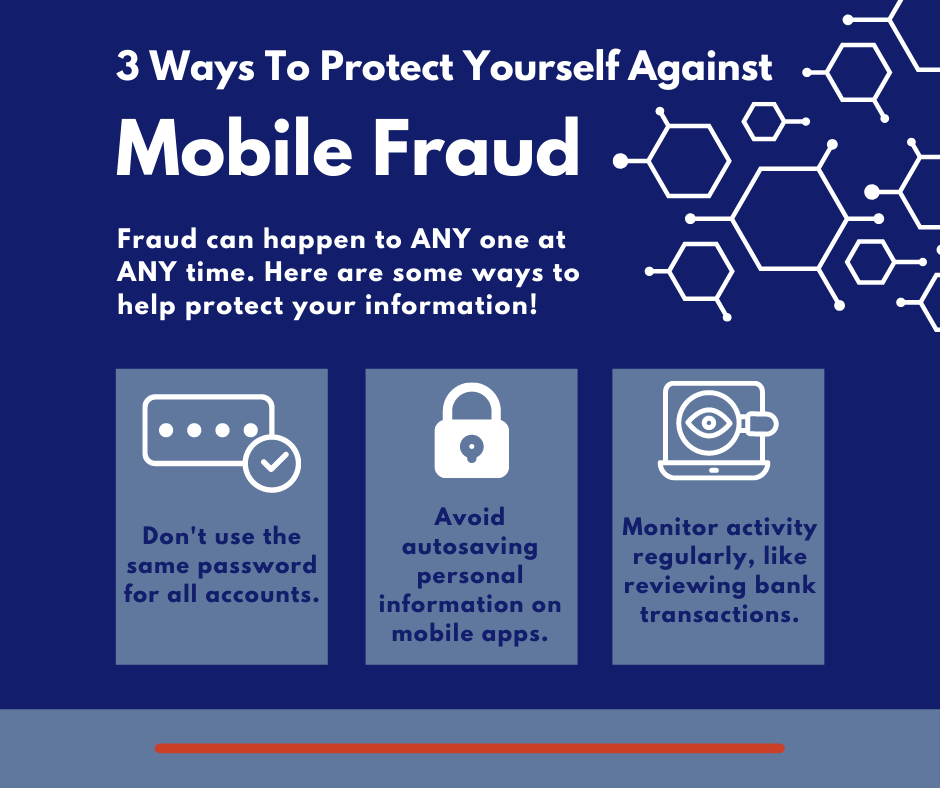 3 Ways To Protect Yourself Against

Mobile Fraud

Fraud can happen to ANY one at ANY time. Here are some ways to help protect your information!

Don't use the same password for all accounts.

Avoid autosaving personal information on mobile apps.

Monitor activity regularly, like reviewing bank transactions.